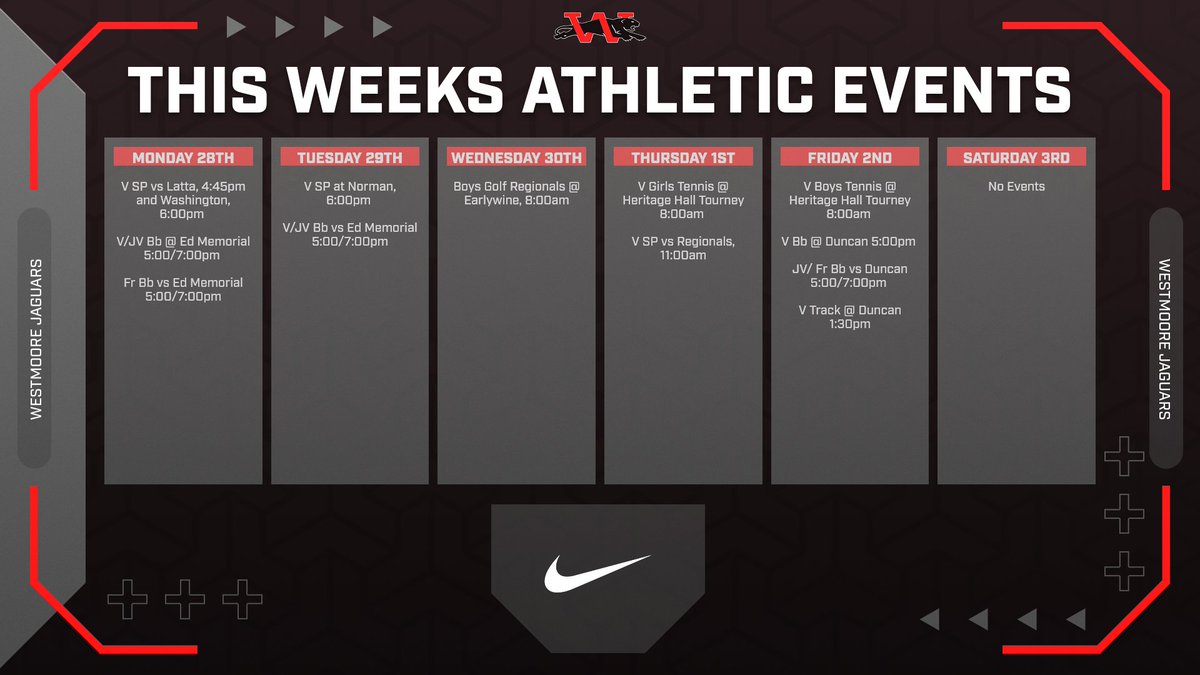 W

THIS WEEKS ATHLETIC EVENTS

WESTMOORE JAGUARS

MONDAY 28TH

V SP vs Latta, 4:45pm and Washington, 6:00pm

V/JV Bb @ Ed Memorial 5:00/7:00pm

Fr Bb vs Ed Memorial 5:00/7:00pm

TUESDAY 29TH

V SP at Norman, 6:00pm

V/JV Bb vs Ed Memorial 5:00/7:00pm

WEDNESDAY 30TH

Boys Golf Regionals @ Earlywine, 8:00am

THURSDAY 1ST

V Girls Tennis @ Heritage Hall Tourney 8:00am

V SP vs Regionals, 11:00am

FRIDAY 2ND

V Boys Tennis @ Heritage Hall Tourney 8:00am

V Bb @ Duncan 5:00pm

JV/ Fr Bb vs Duncan 5:00/7:00pm

V Track @ Duncan 1:30pm

SATURDAY 3RD

No Events

WESTMOORE JAGUARS